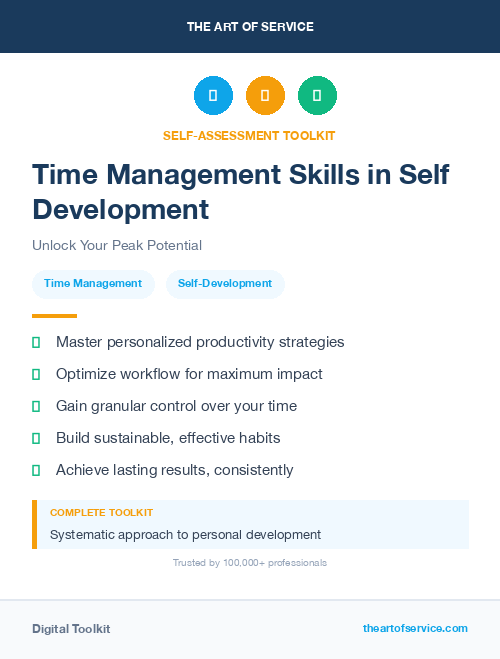 THE ART OF SERVICE

SELF-ASSESSMENT TOOLKIT

Time Management Skills in Self Development

Unlock Your Peak Potential

Time Management

Self-Development

Master personalized productivity strategies

Optimize workflow for maximum impact

Gain granular control over your time

Build sustainable, effective habits

Achieve lasting results, consistently

COMPLETE TOOLKIT

Systematic approach to personal development

Trusted by 100,000+ professionals

Digital Toolkit

theartofservice.com